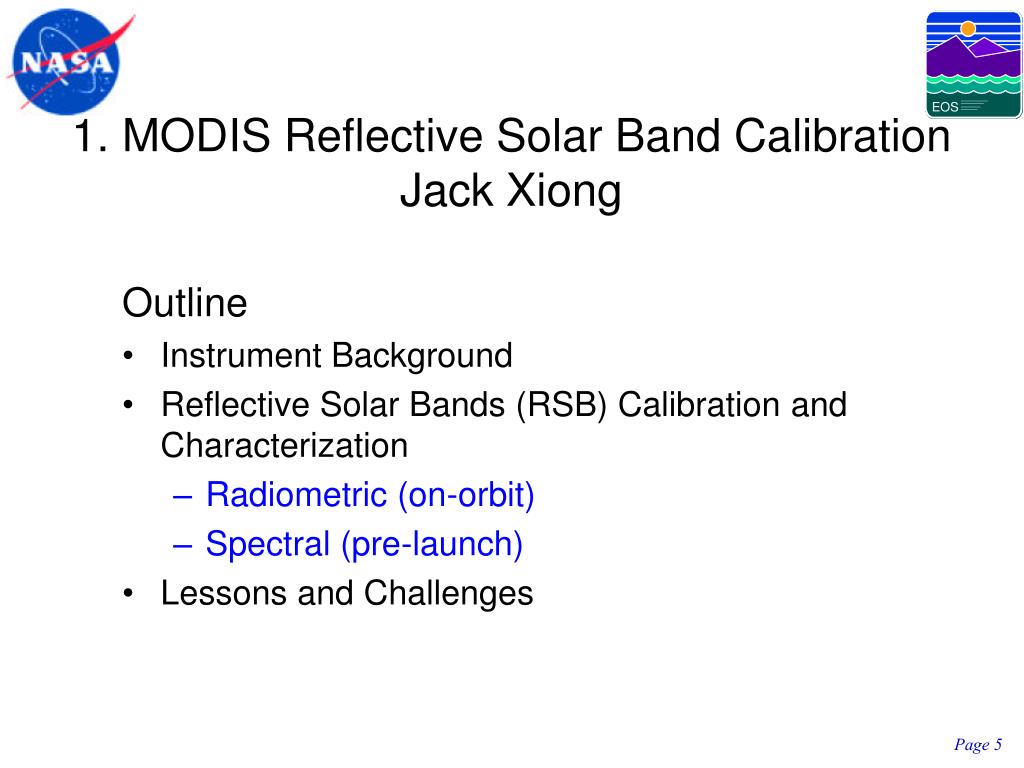 NASA

EOS

1. MODIS Reflective Solar Band Calibration
Jack Xiong

Outline

• Instrument Background
• Reflective Solar Bands (RSB) Calibration and Characterization
– Radiometric (on-orbit)
– Spectral (pre-launch)
• Lessons and Challenges

Page 5